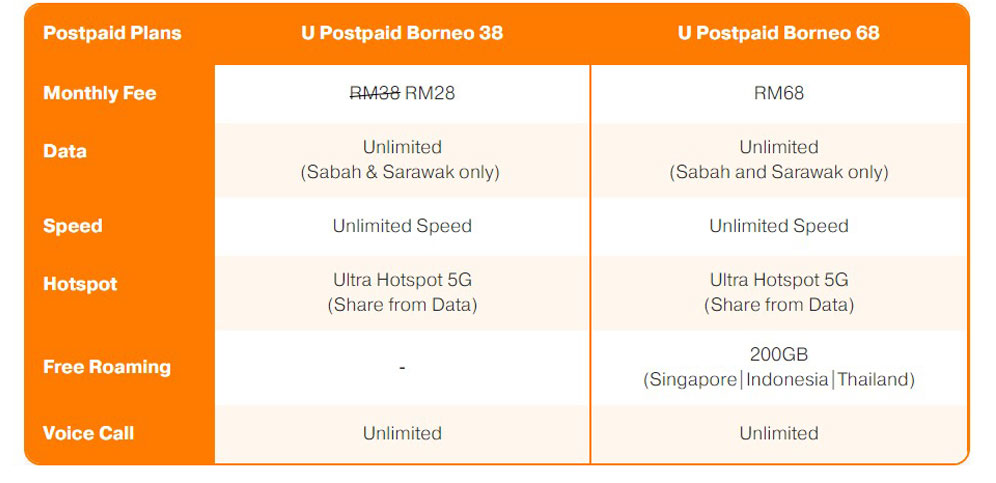 | Postpaid Plans | U Postpaid Borneo 38 | U Postpaid Borneo 68 |
|---|---|---|
| Monthly Fee | ~~RM38~~ RM28 | RM68 |
| Data | Unlimited (Sabah & Sarawak only) | Unlimited (Sabah and Sarawak only) |
| Speed | Unlimited Speed | Unlimited Speed |
| Hotspot | Ultra Hotspot 5G (Share from Data) | Ultra Hotspot 5G (Share from Data) |
| Free Roaming | - | 200GB (Singapore \| Indonesia \| Thailand) |
| Voice Call | Unlimited | Unlimited |